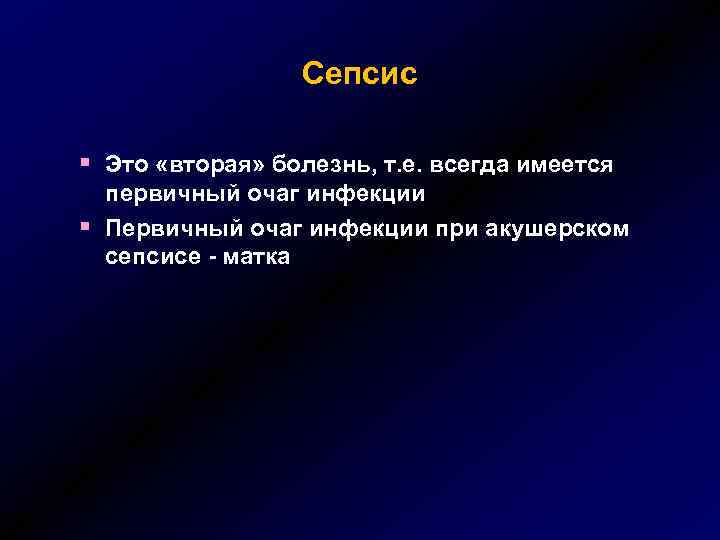 Сепсис

▪ Это «вторая» болезнь, т.е. всегда имеется первичный очаг инфекции

▪ Первичный очаг инфекции при акушерском сепсисе - матка